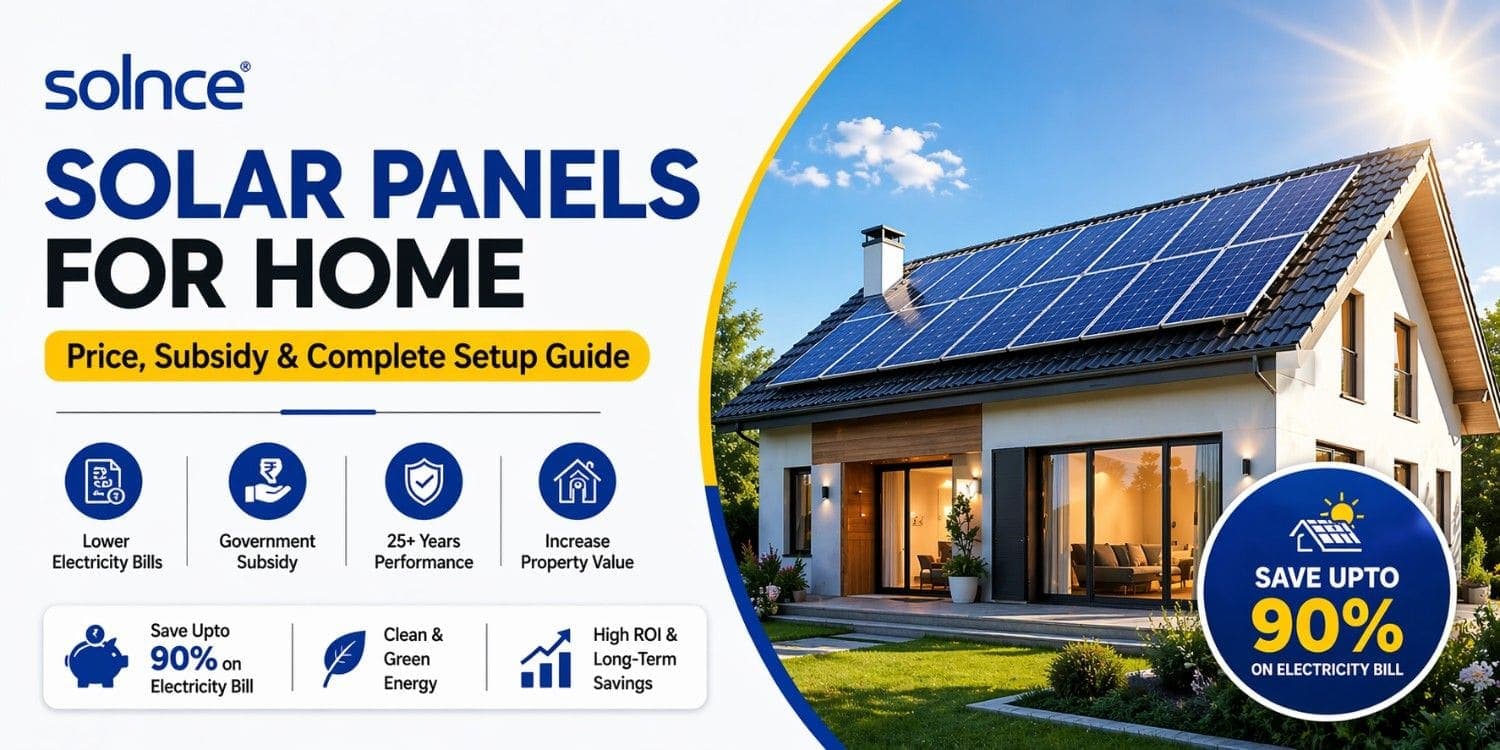 solnce®

SOLAR PANELS FOR HOME

Price, Subsidy & Complete Setup Guide

Lower Electricity Bills

Government Subsidy

25+ Years Performance

Increase Property Value

Save Upto 90% on Electricity Bill

Clean & Green Energy

High ROI & Long-Term Savings

SAVE UPTO 90% ON ELECTRICITY BILL